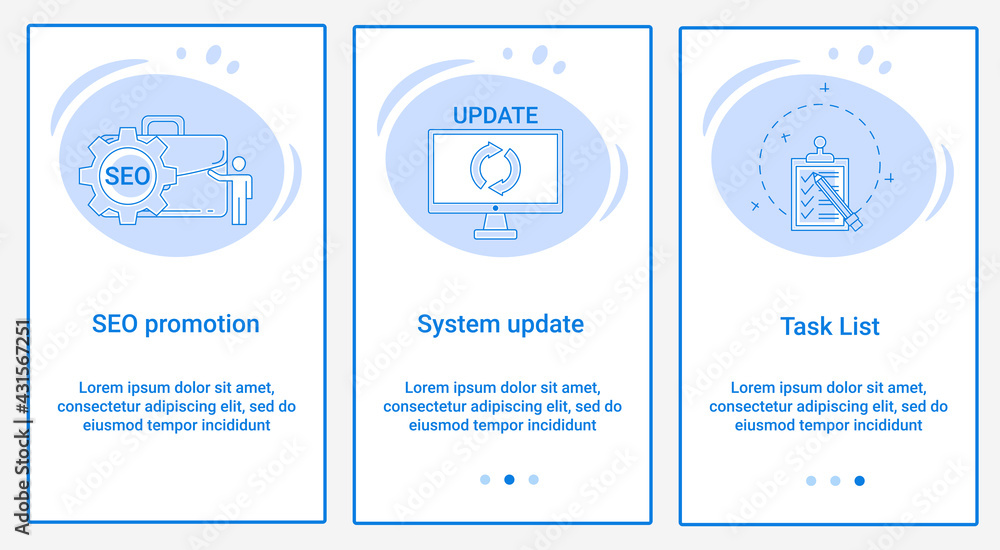 SEO

SEO promotion

Lorem ipsum dolor sit amet, consectetur adipiscing elit, sed do eiusmod tempor incididunt

UPDATE

System update

Lorem ipsum dolor sit amet, consectetur adipiscing elit, sed do eiusmod tempor incididunt

Task List

Lorem ipsum dolor sit amet, consectetur adipiscing elit, sed do eiusmod tempor incididunt

Adobe Stock | #431567251